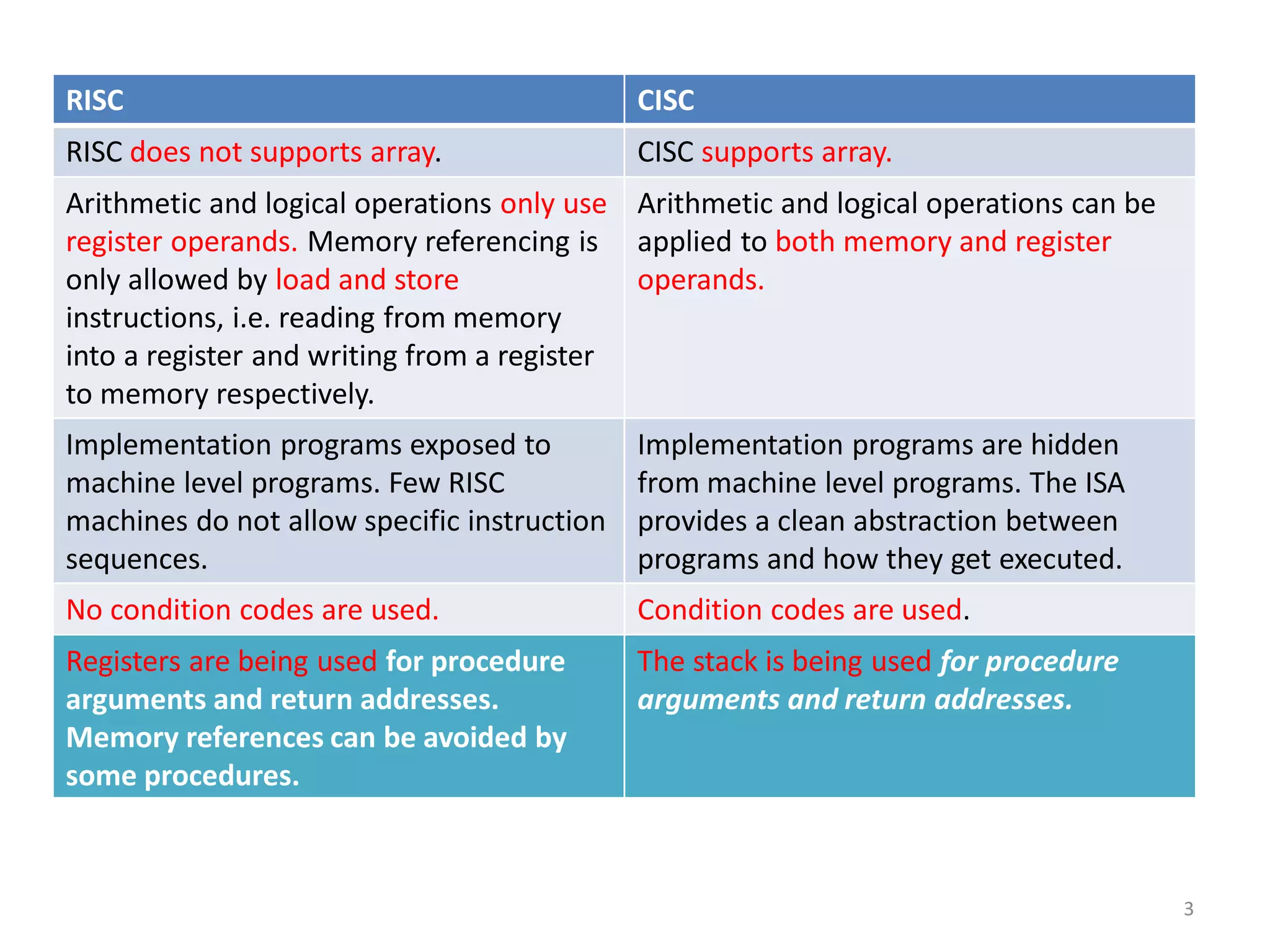 | RISC | CISC |
|---|---|
| RISC does not supports array. | CISC supports array. |
| Arithmetic and logical operations only use register operands. Memory referencing is only allowed by load and store instructions, i.e. reading from memory into a register and writing from a register to memory respectively. | Arithmetic and logical operations can be applied to both memory and register operands. |
| Implementation programs exposed to machine level programs. Few RISC machines do not allow specific instruction sequences. | Implementation programs are hidden from machine level programs. The ISA provides a clean abstraction between programs and how they get executed. |
| No condition codes are used. | Condition codes are used. |
| Registers are being used for procedure arguments and return addresses. Memory references can be avoided by some procedures. | The stack is being used for procedure arguments and return addresses. |

3